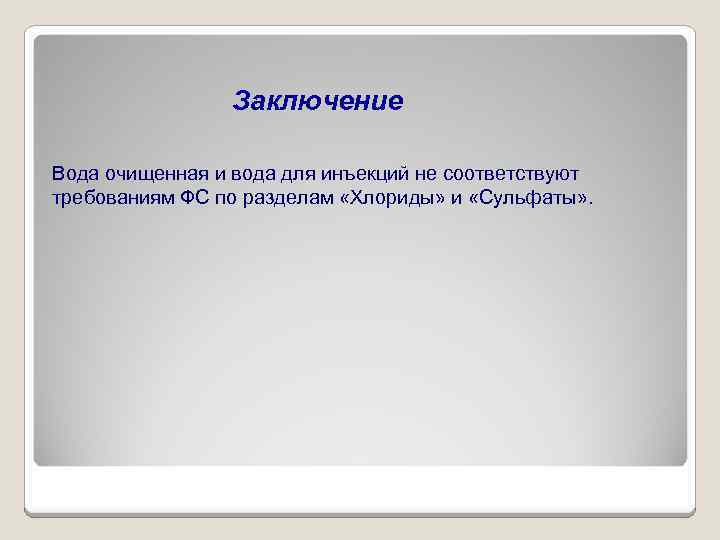 Заключение

Вода очищенная и вода для инъекций не соответствуют требованиям ФС по разделам «Хлориды» и «Сульфаты».